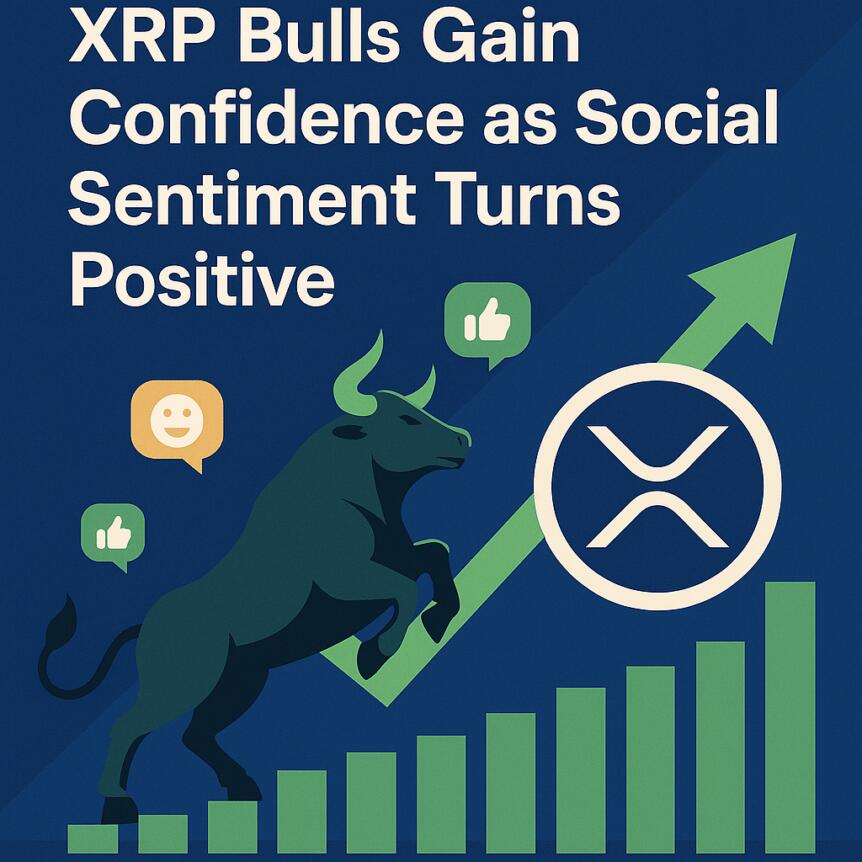 XRP Bulls Gain Confidence as Social Sentiment Turns Positive